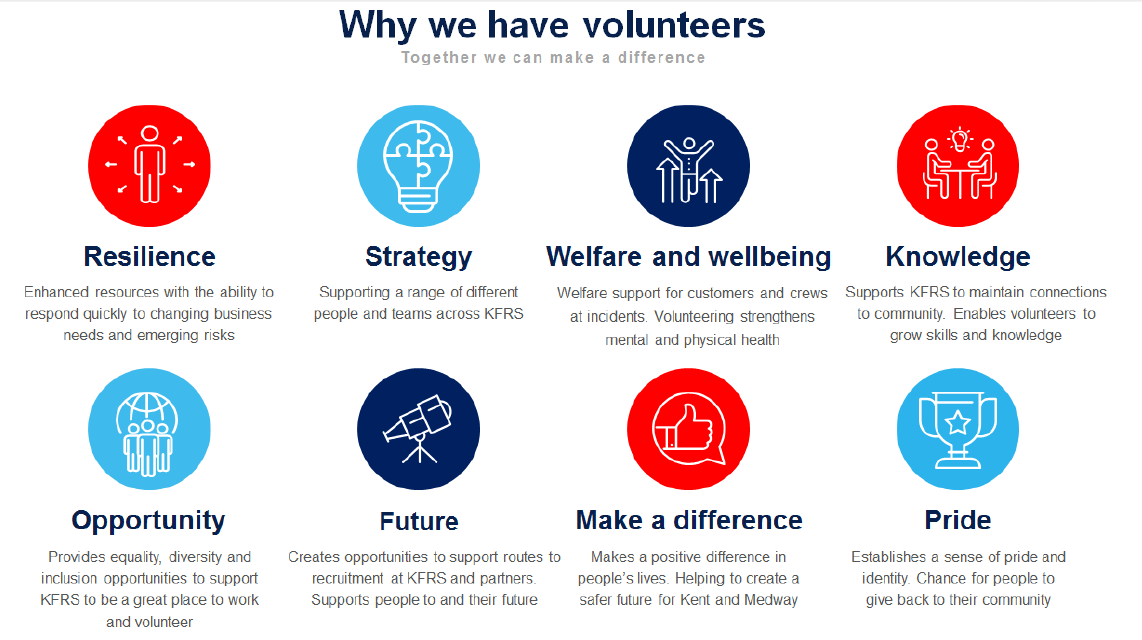 Why we have volunteers

Together we can make a difference

Resilience

Enhanced resources with the ability to respond quickly to changing business needs and emerging risks

Strategy

Supporting a range of different people and teams across KFRS

Welfare and wellbeing

Welfare support for customers and crews at incidents. Volunteering strengthens mental and physical health

Knowledge

Supports KFRS to maintain connections to community. Enables volunteers to grow skills and knowledge

Opportunity

Provides equality, diversity and inclusion opportunities to support KFRS to be a great place to work and volunteer

Future

Creates opportunities to support routes to recruitment at KFRS and partners. Supports people to and their future

Make a difference

Makes a positive difference in people's lives. Helping to create a safer future for Kent and Medway

Pride

Establishes a sense of pride and identity. Chance for people to give back to their community